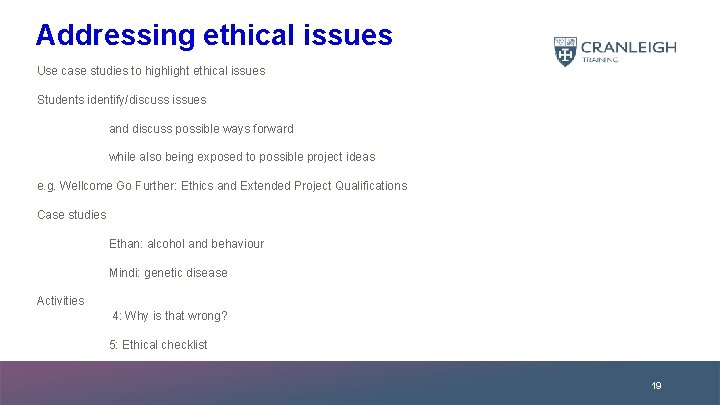 Addressing ethical issues

CRANLEIGH
TRAINING

Use case studies to highlight ethical issues

Students identify/discuss issues

and discuss possible ways forward

while also being exposed to possible project ideas

e.g. Wellcome Go Further: Ethics and Extended Project Qualifications

Case studies

Ethan: alcohol and behaviour

Mindi: genetic disease

Activities

4: Why is that wrong?

5: Ethical checklist

19